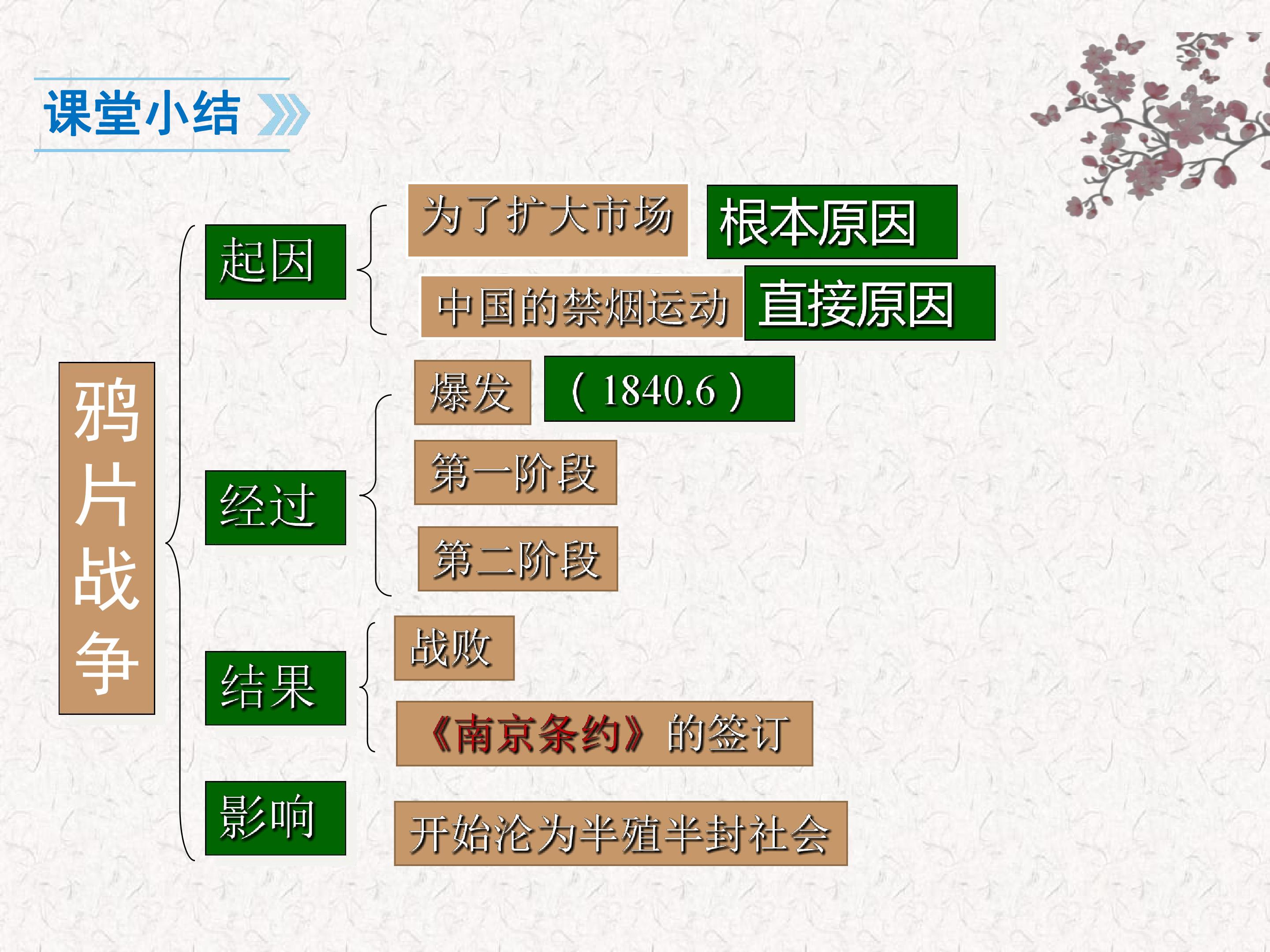 课堂小结

鸦片战争

起因

为了扩大市场 根本原因

中国的禁烟运动 直接原因

经过

爆发 （1840.6）

第一阶段

第二阶段

结果

战败

《南京条约》的签订

影响

开始沦为半殖半封社会